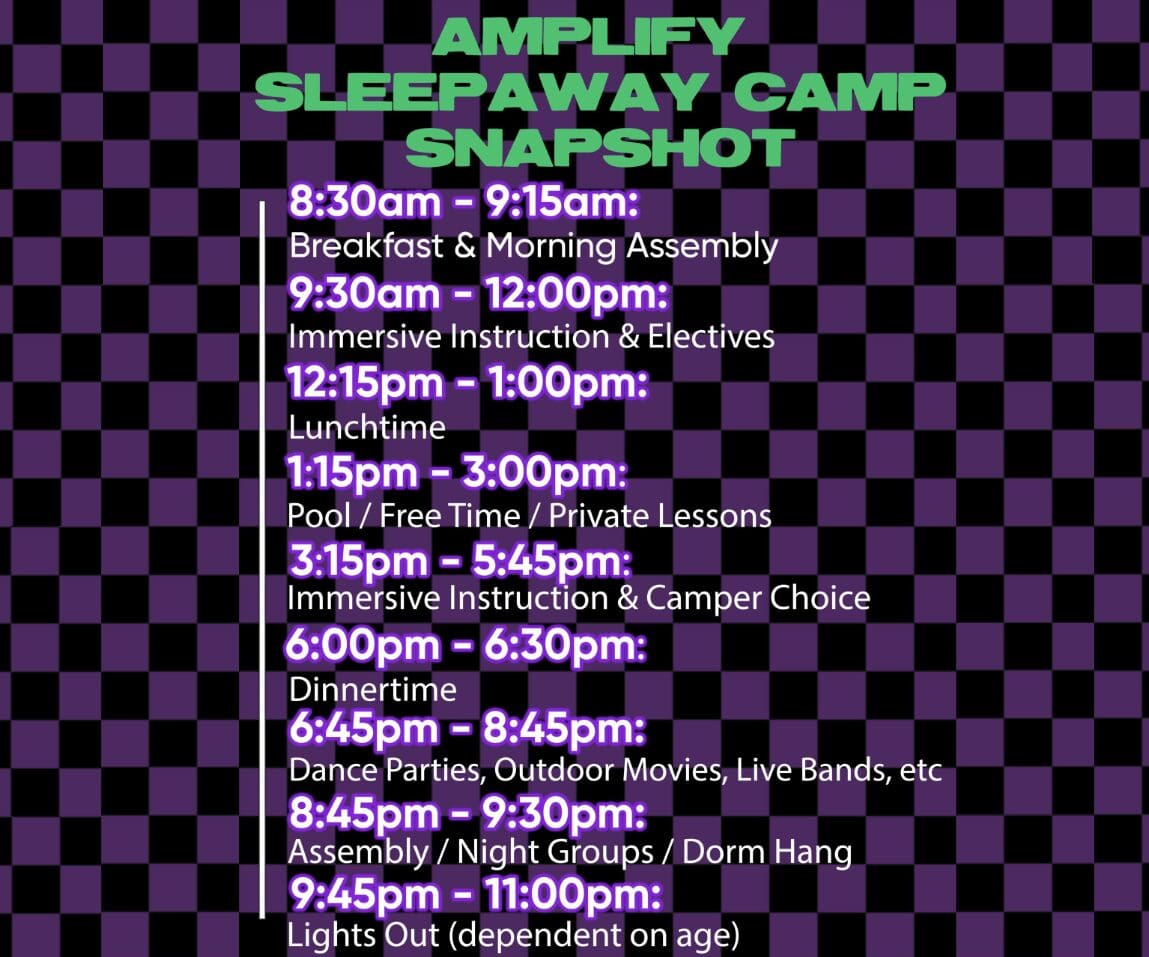 AMPLIFY SLEEPAWAY CAMP SNAPSHOT

8:30am - 9:15am:
Breakfast & Morning Assembly

9:30am - 12:00pm:
Immersive Instruction & Electives

12:15pm - 1:00pm:
Lunchtime

1:15pm - 3:00pm:
Pool / Free Time / Private Lessons

3:15pm - 5:45pm:
Immersive Instruction & Camper Choice

6:00pm - 6:30pm:
Dinnertime

6:45pm - 8:45pm:
Dance Parties, Outdoor Movies, Live Bands, etc

8:45pm - 9:30pm:
Assembly / Night Groups / Dorm Hang

9:45pm - 11:00pm:
Lights Out (dependent on age)